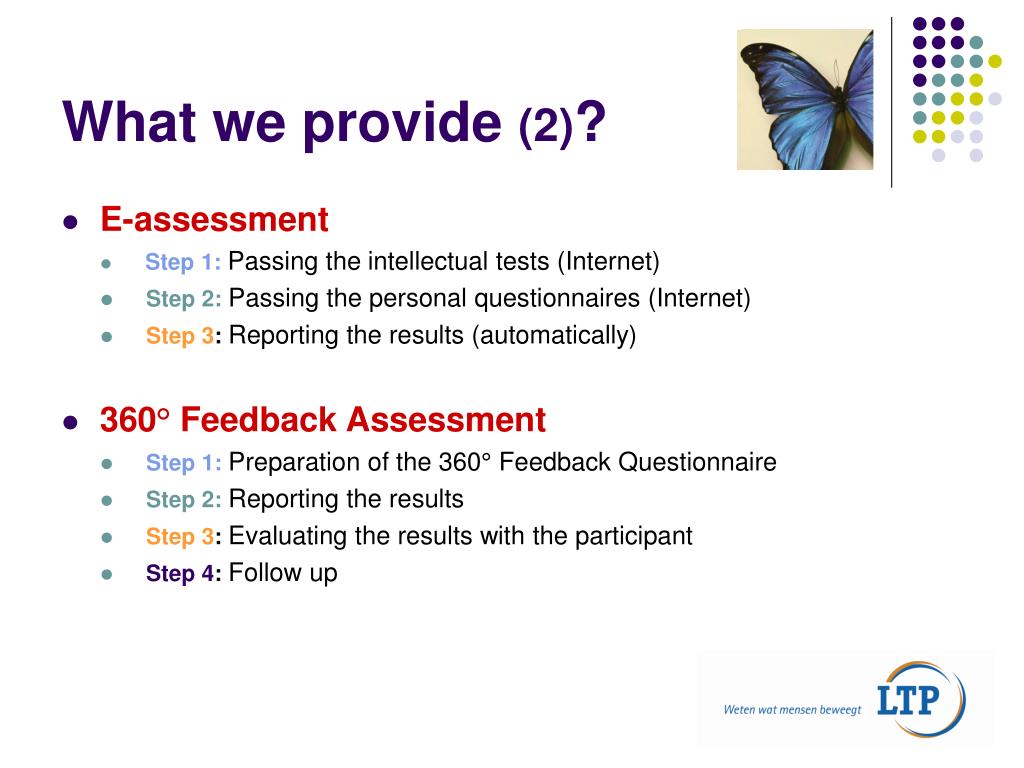 What we provide (2)?

- E-assessment
  - Step 1: Passing the intellectual tests (Internet)
  - Step 2: Passing the personal questionnaires (Internet)
  - Step 3: Reporting the results (automatically)

- 360° Feedback Assessment
  - Step 1: Preparation of the 360° Feedback Questionnaire
  - Step 2: Reporting the results
  - Step 3: Evaluating the results with the participant
  - Step 4: Follow up

Weten wat mensen beweegt LTP